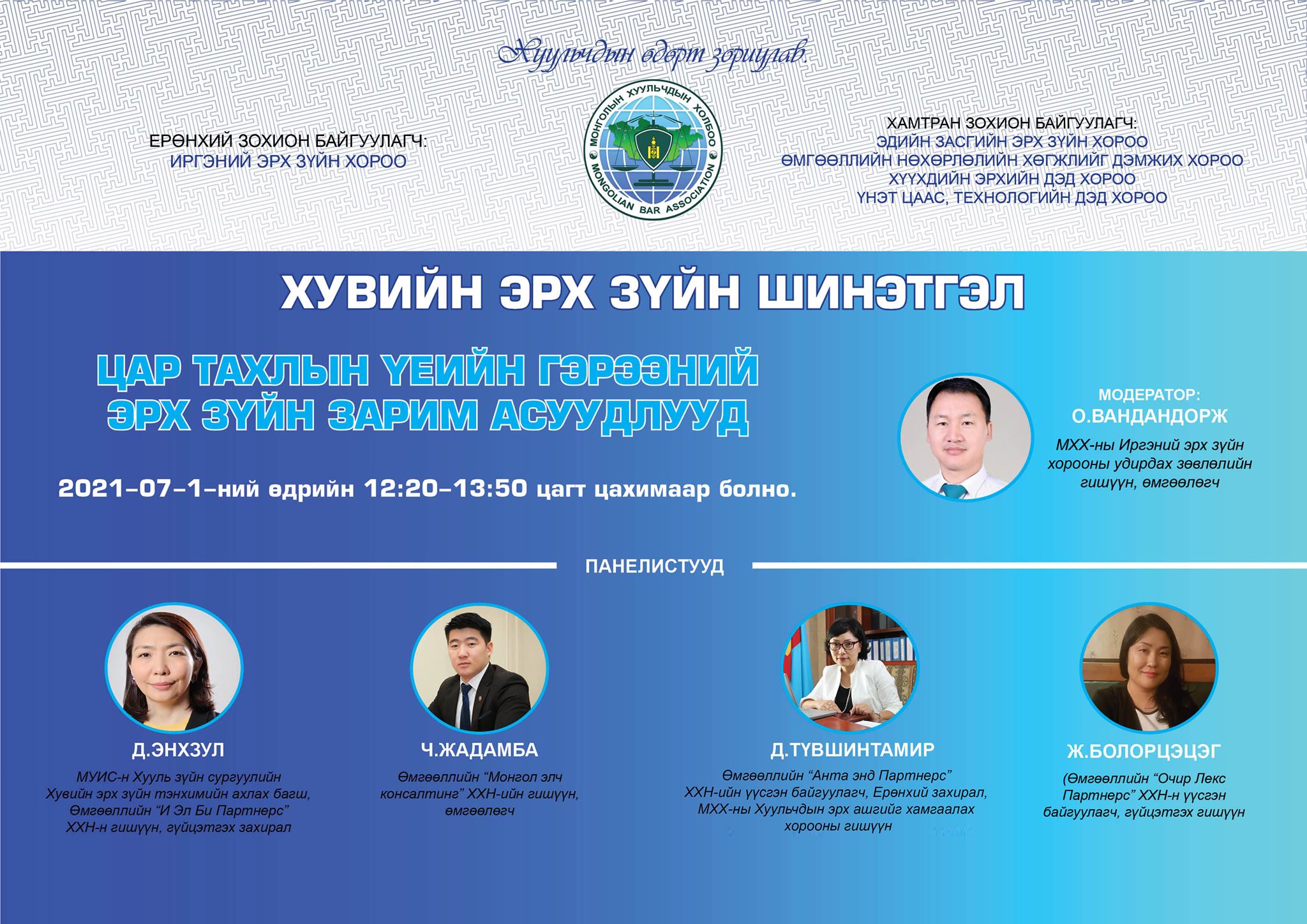 Хуульчдын өдөрт зориулав.

ЕРӨНХИЙ ЗОХИОН БАЙГУУЛАГЧ:
ИРГЭНИЙ ЭРХ ЗҮЙН ХОРОО

МОНГОЛЫН ХУУЛЬЧДЫН ХОЛБОО
MONGOLIAN BAR ASSOCIATION

ХАМТРАН ЗОХИОН БАЙГУУЛАГЧ:
ЭДИЙН ЗАСГИЙН ЭРХ ЗҮЙН ХОРОО
ӨМГӨӨЛЛИЙН НӨХӨРЛӨЛИЙН ХӨГЖЛИЙГ ДЭМЖИХ ХОРОО
ХҮҮХДИЙН ЭРХИЙН ДЭД ХОРОО
ҮНЭТ ЦААС, ТЕХНОЛОГИЙН ДЭД ХОРОО

ХУВИЙН ЭРХ ЗҮЙН ШИНЭТГЭЛ

ЦАР ТАХЛЫН ҮЕИЙН ГЭРЭЭНИЙ ЭРХ ЗҮЙН ЗАРИМ АСУУДЛУУД

2021-07-1-ний өдрийн 12:20-13:50 цагт цахимаар болно.

МОДЕРАТОР:
О.ВАНДАНДОРЖ
МХХ-ны Иргэний эрх зүйн хорооны удирдах зөвлөлийн гишүүн, өмгөөлөгч

ПАНЕЛИСТУУД

Д.ЭНХЗУЛ
МУИС-н Хууль зүйн сургуулийн Хувийн эрх зүйн тэнхимийн ахлах багш, Өмгөөллийн “И Эл Би Партнерс” ХХН-н гишүүн, гүйцэтгэх захирал

Ч.ЖАДАМБА
Өмгөөллийн “Монгол элч консалтинг” ХХН-ийн гишүүн, өмгөөлөгч

Д.ТҮВШИНТАМИР
Өмгөөллийн “Анта энд Партнерс” ХХН-ийн үүсгэн байгуулагч, Ерөнхий захирал, МХХ-ны Хуульчдын эрх ашгийг хамгаалах хорооны гишүүн

Ж.БОЛОРЦЭЦЭГ
(Өмгөөллийн “Очир Лекс Партнерс” ХХН-н үүсгэн байгуулагч, гүйцэтгэх гишүүн